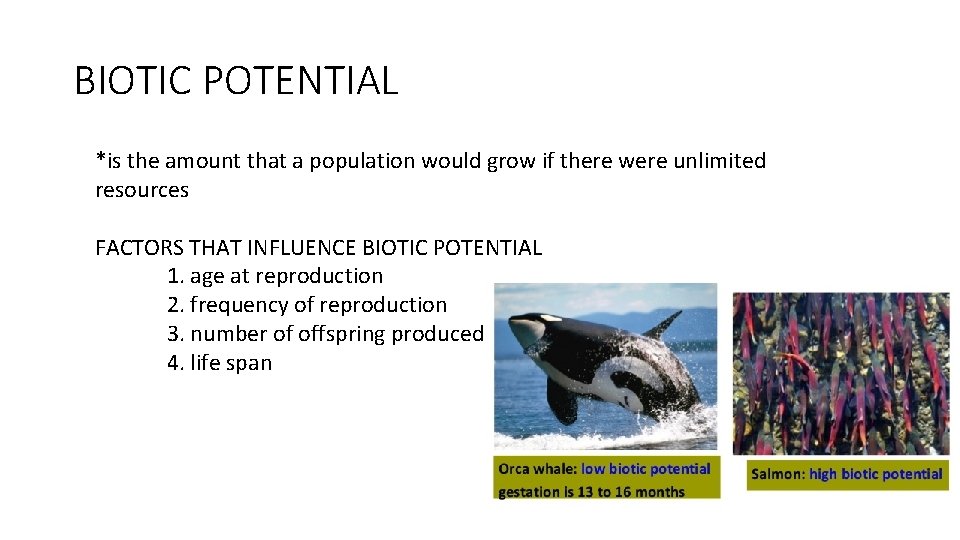 BIOTIC POTENTIAL

*is the amount that a population would grow if there were unlimited resources

FACTORS THAT INFLUENCE BIOTIC POTENTIAL
1. age at reproduction
2. frequency of reproduction
3. number of offspring produced
4. life span

Orca whale: low biotic potential
gestation is 13 to 16 months

Salmon: high biotic potential